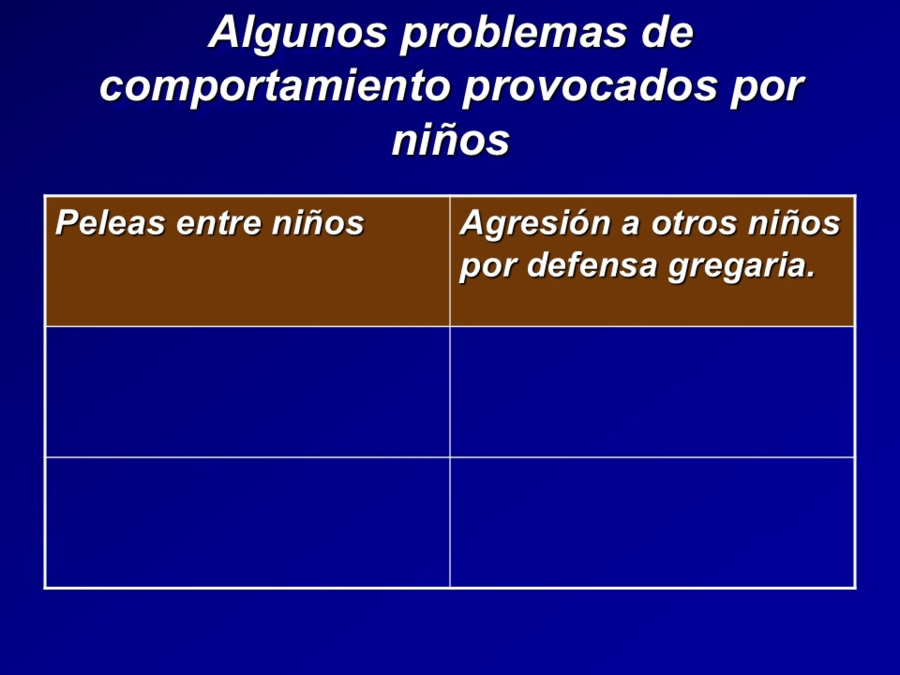 Algunos problemas de comportamiento provocados por niños

| Peleas entre niños | Agresión a otros niños por defensa gregaria. |
|---|---|
| | |
| | |